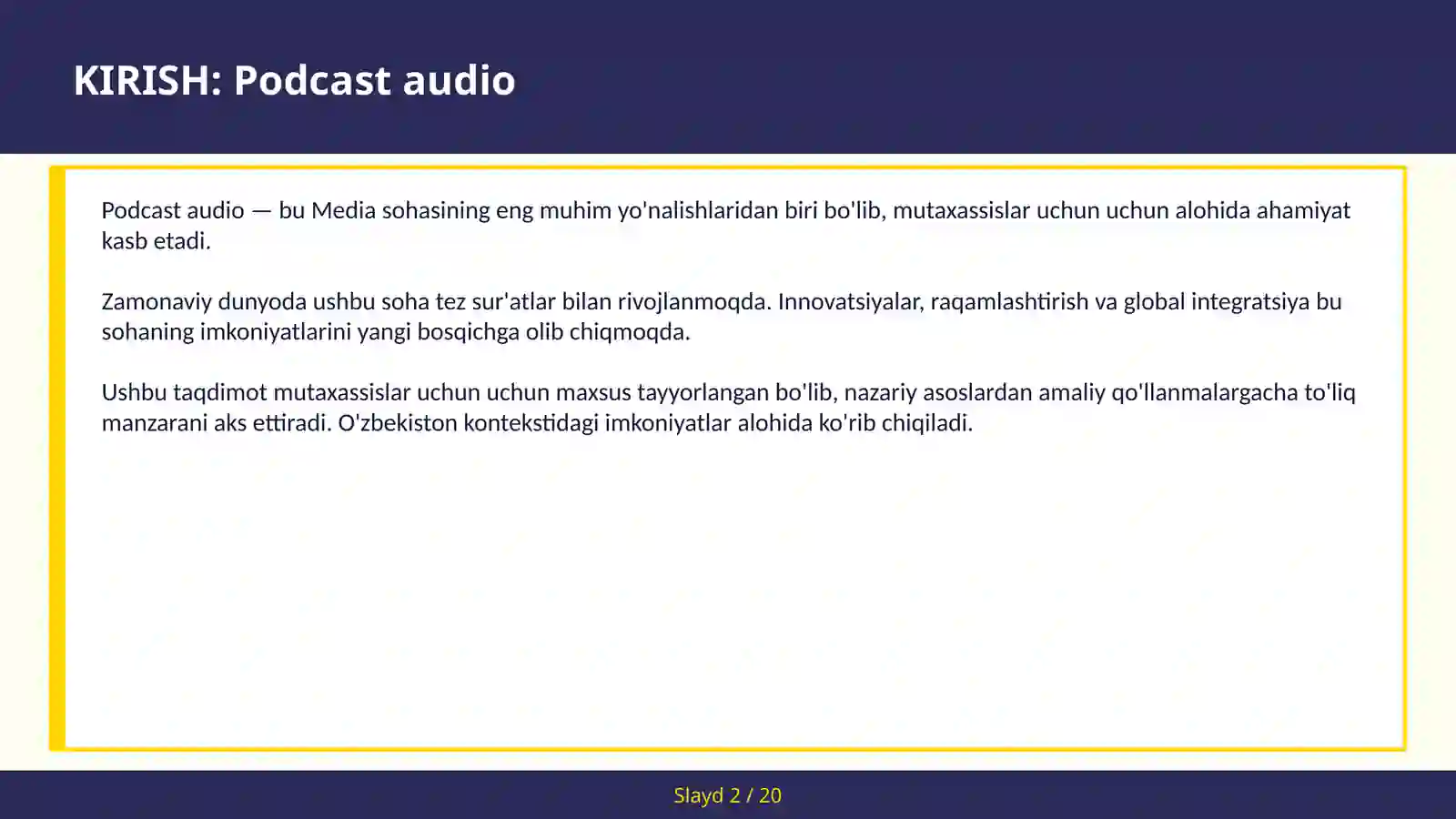 KIRISH: Podcast audio

Podcast audio — bu Media sohasining eng muhim yo'nalishlaridan biri bo'lib, mutaxassislar uchun uchun alohida ahamiyat kasb etadi.

Zamonaviy dunyoda ushbu soha tez sur'atlar bilan rivojlanmoqda. Innovatsiyalar, raqamlashtirish va global integratsiya bu sohaning imkoniyatlarini yangi bosqichga olib chiqmoqda.

Ushbu taqdimot mutaxassislar uchun uchun maxsus tayyorlangan bo'lib, nazariy asoslardan amaliy qo'llanmalargacha to'liq manzarani aks ettiradi. O'zbekiston kontekstidagi imkoniyatlar alohida ko'rib chiqiladi.

Slayd 2 / 20